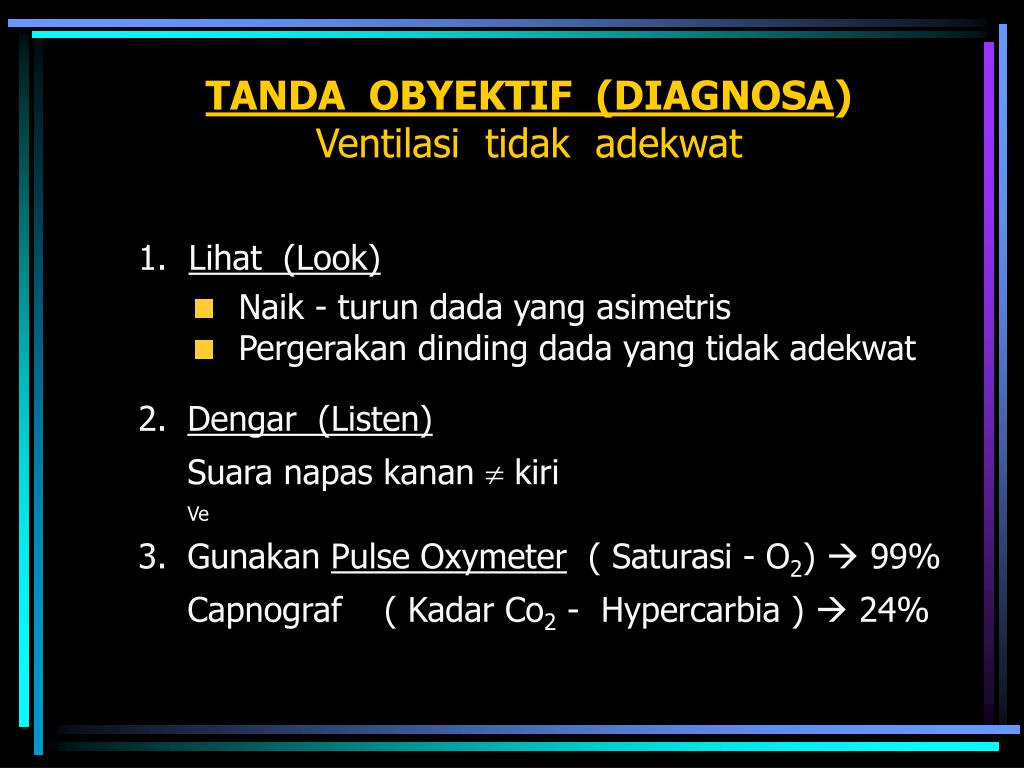 TANDA OBYEKTIF (DIAGNOSA)
Ventilasi tidak adekwat

1. Lihat (Look)
- Naik - turun dada yang asimetris
- Pergerakan dinding dada yang tidak adekwat

2. Dengar (Listen)
Suara napas kanan $\neq$ kiri
Ve

3. Gunakan Pulse Oxymeter ( Saturasi - $O_2$) → 99%
Capnograf ( Kadar $Co_2$ - Hypercarbia ) → 24%